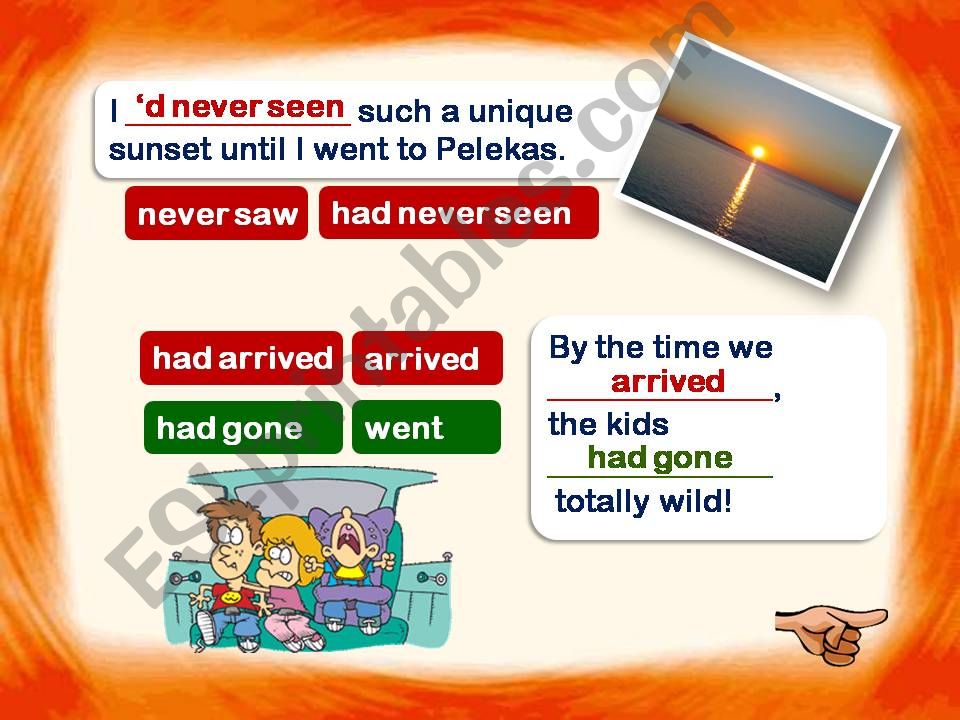 I ‘d never seen such a unique sunset until I went to Pelekas.

never saw

had never seen

had arrived

arrived

had gone

went

By the time we arrived, the kids had gone totally wild!

ESLprintables.com